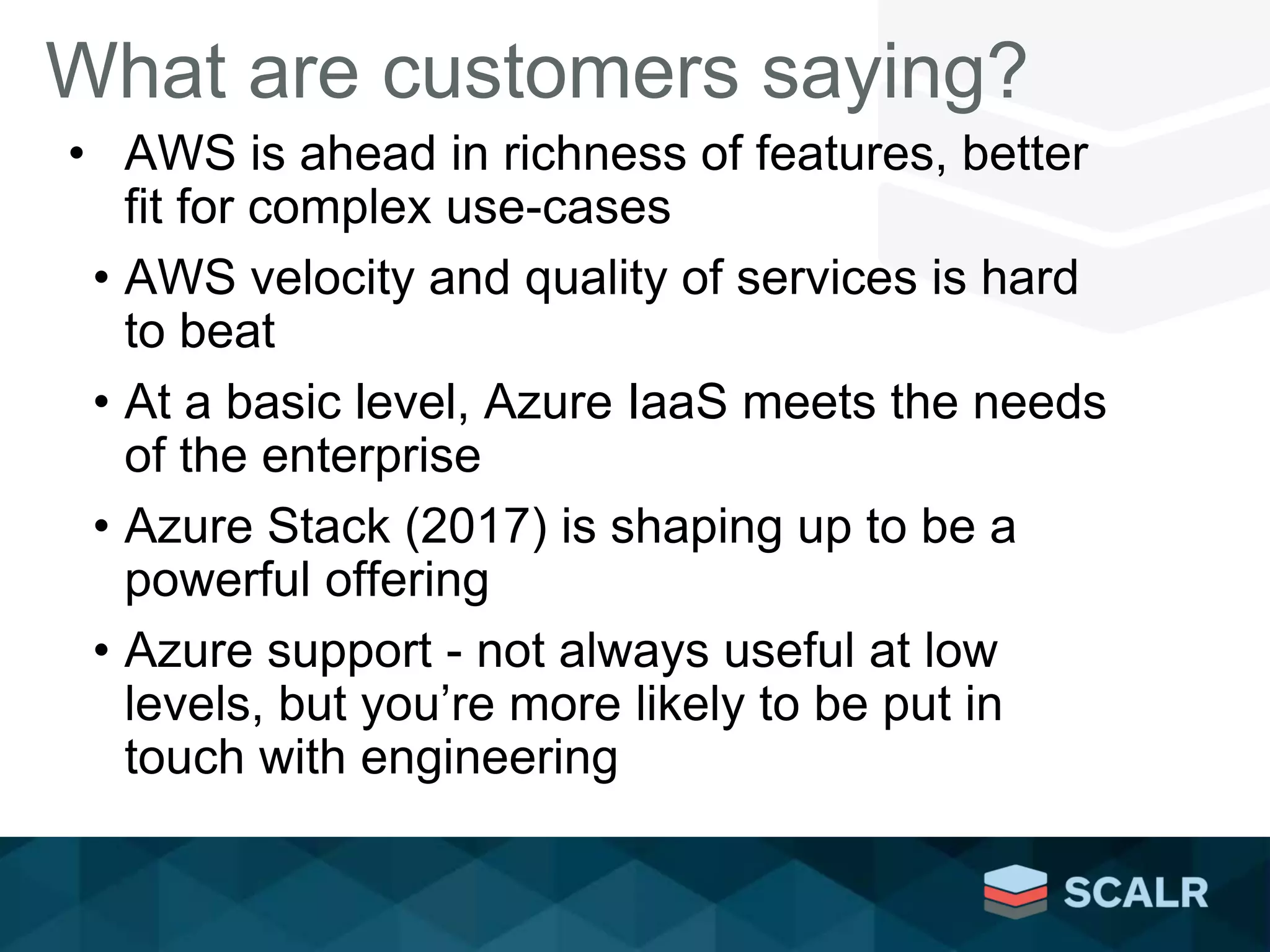 What are customers saying?

• AWS is ahead in richness of features, better fit for complex use-cases

• AWS velocity and quality of services is hard to beat

• At a basic level, Azure IaaS meets the needs of the enterprise

• Azure Stack (2017) is shaping up to be a powerful offering

• Azure support - not always useful at low levels, but you’re more likely to be put in touch with engineering

SCALR